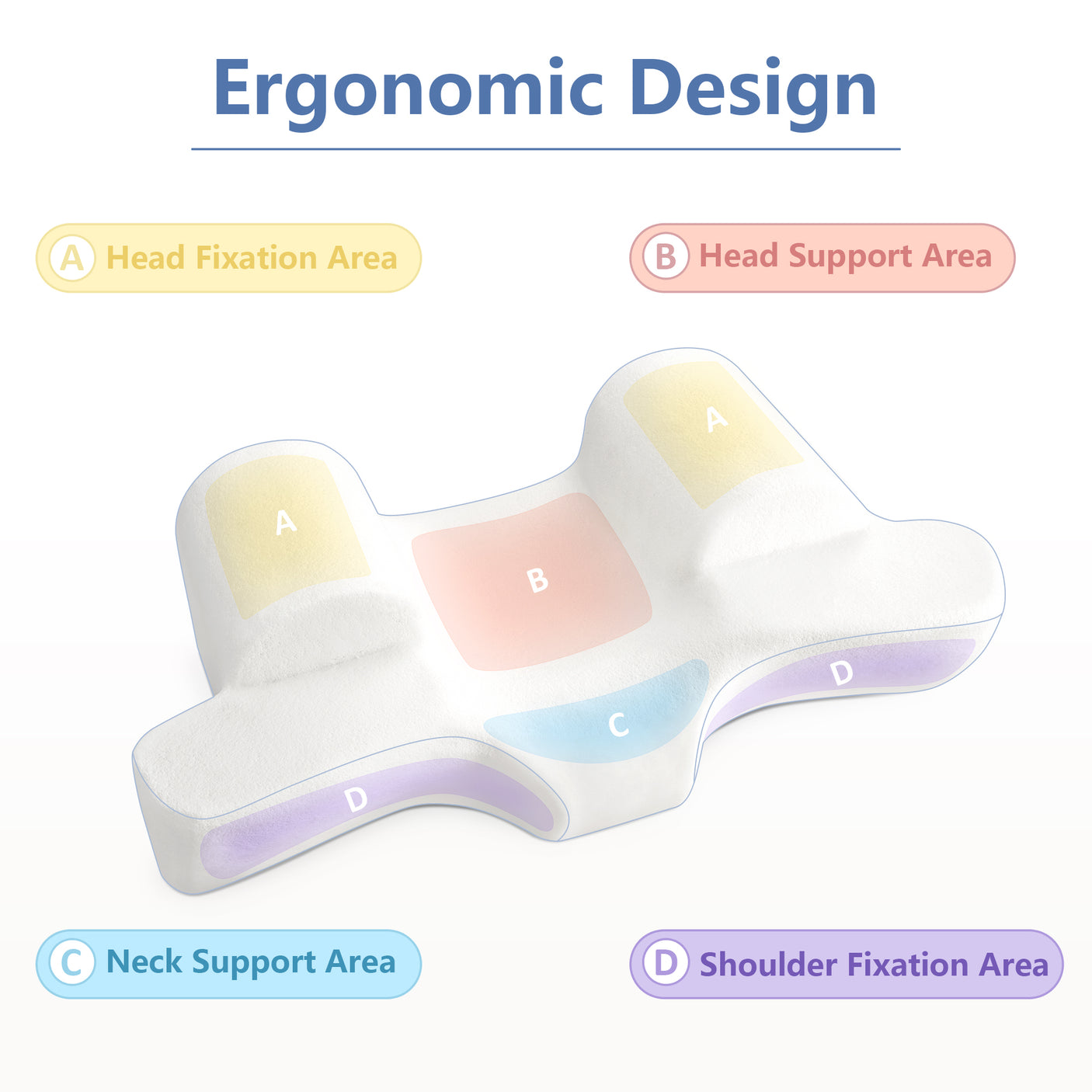 Ergonomic Design

A Head Fixation Area

B Head Support Area

A

A

B

C

D

D

C Neck Support Area

D Shoulder Fixation Area